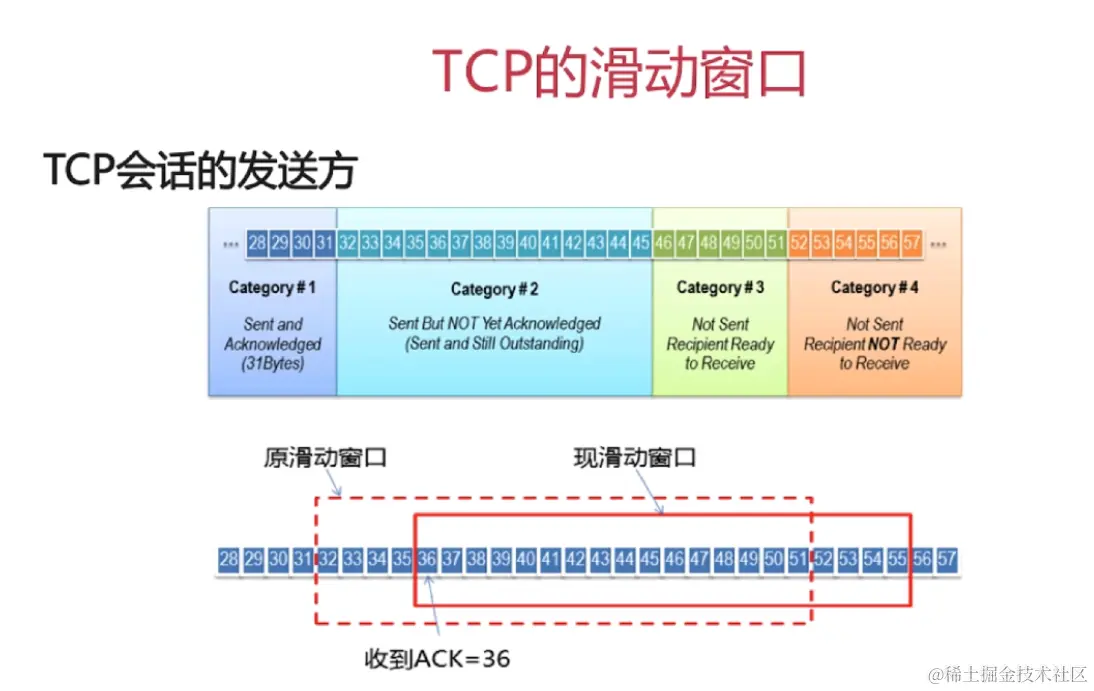 TCP的滑动窗口

TCP会话的发送方

... 28 29 30 31 32 33 34 35 36 37 38 39 40 41 42 43 44 45 46 47 48 49 50 51 52 53 54 55 56 57 ...

Category # 1
Sent and Acknowledged (31Bytes)

Category # 2
Sent But NOT Yet Acknowledged (Sent and Still Outstanding)

Category # 3
Not Sent Recipient Ready to Receive

Category # 4
Not Sent Recipient NOT Ready to Receive

原滑动窗口

现滑动窗口

28 29 30 31 32 33 34 35 36 37 38 39 40 41 42 43 44 45 46 47 48 49 50 51 52 53 54 55 56 57

收到ACK=36

@稀土掘金技术社区